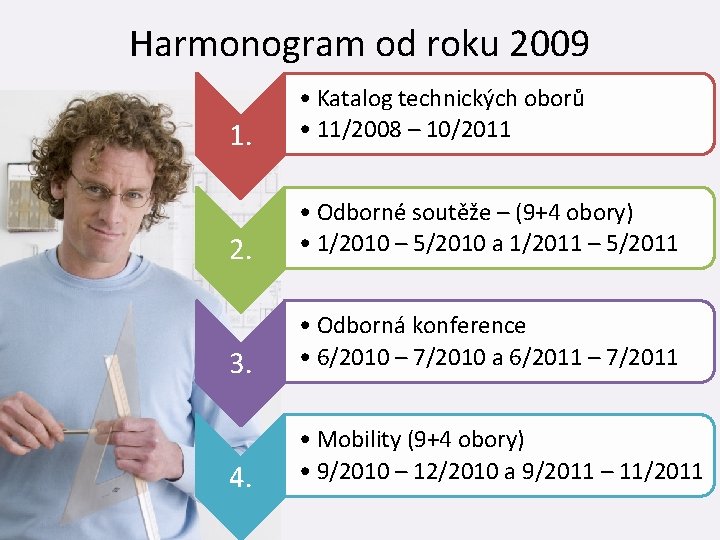 Harmonogram od roku 2009

1.
• Katalog technických oborů
• 11/2008 – 10/2011

2.
• Odborné soutěže – (9+4 obory)
• 1/2010 – 5/2010 a 1/2011 – 5/2011

3.
• Odborná konference
• 6/2010 – 7/2010 a 6/2011 – 7/2011

4.
• Mobility (9+4 obory)
• 9/2010 – 12/2010 a 9/2011 – 11/2011